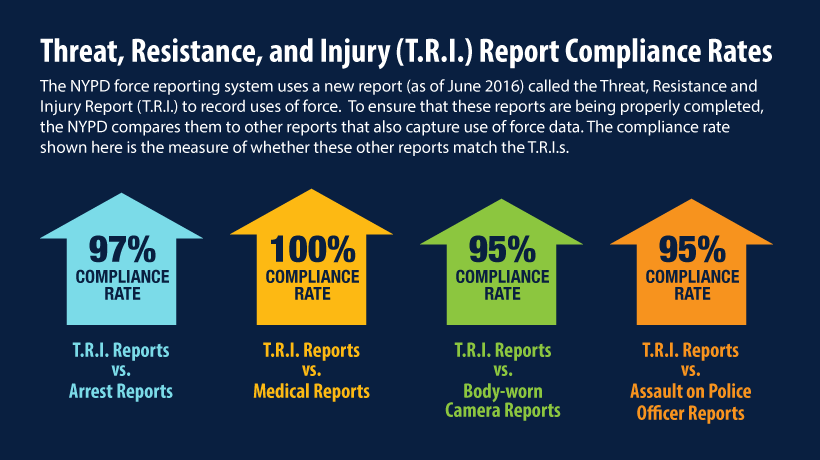 Threat, Resistance, and Injury (T.R.I.) Report Compliance Rates

The NYPD force reporting system uses a new report (as of June 2016) called the Threat, Resistance and Injury Report (T.R.I.) to record uses of force. To ensure that these reports are being properly completed, the NYPD compares them to other reports that also capture use of force data. The compliance rate shown here is the measure of whether these other reports match the T.R.I.s.

97%
COMPLIANCE RATE

T.R.I. Reports vs. Arrest Reports

100%
COMPLIANCE RATE

T.R.I. Reports vs. Medical Reports

95%
COMPLIANCE RATE

T.R.I. Reports vs. Body-worn Camera Reports

95%
COMPLIANCE RATE

T.R.I. Reports vs. Assault on Police Officer Reports